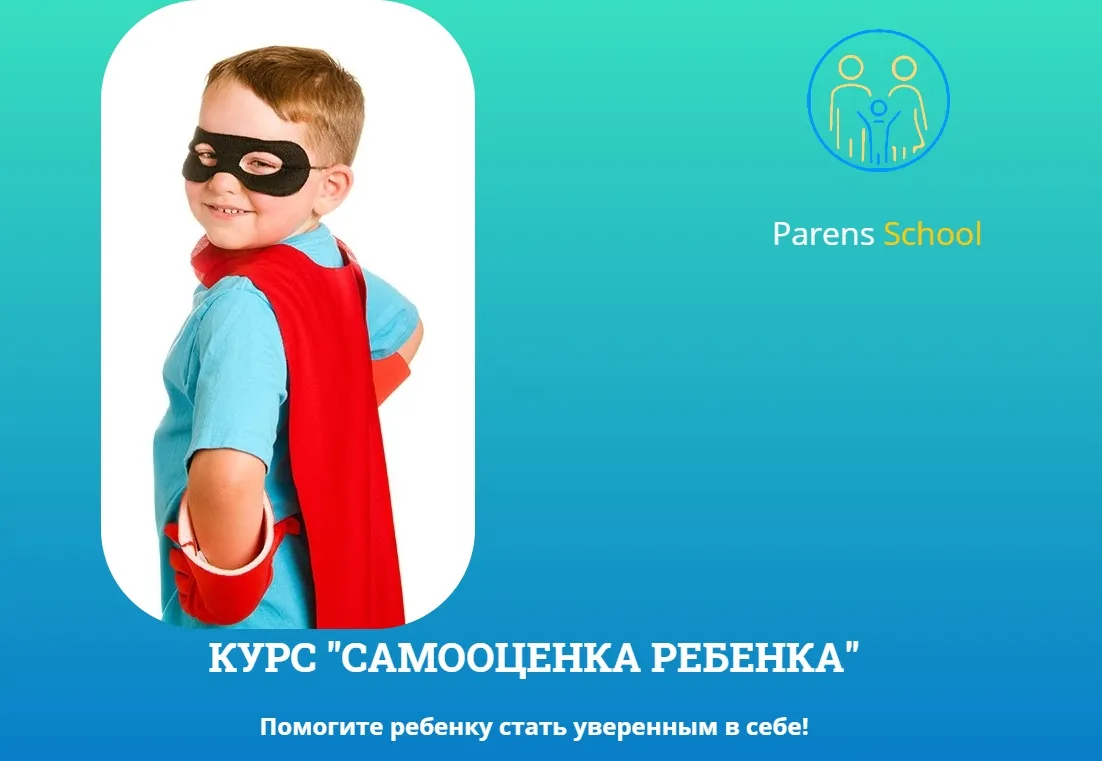 Parens School

КУРС "САМООЦЕНКА РЕБЕНКА"

Помогите ребенку стать уверенным в себе!